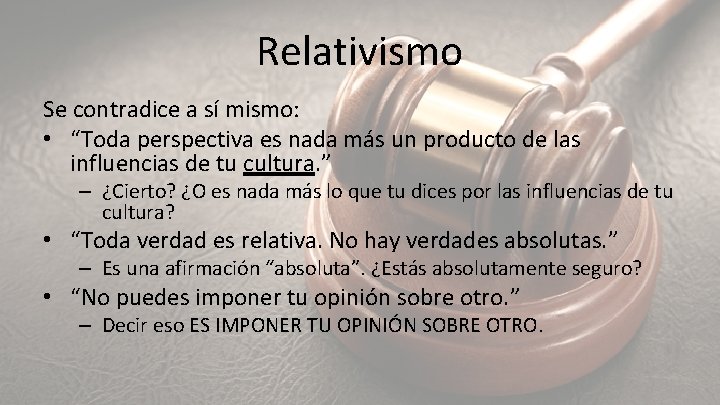 Relativismo

Se contradice a sí mismo:

• “Toda perspectiva es nada más un producto de las influencias de tu cultura.”
  – ¿Cierto? ¿O es nada más lo que tu dices por las influencias de tu cultura?

• “Toda verdad es relativa. No hay verdades absolutas.”
  – Es una afirmación “absoluta”. ¿Estás absolutamente seguro?

• “No puedes imponer tu opinión sobre otro.”
  – Decir eso ES IMPONER TU OPINIÓN SOBRE OTRO.